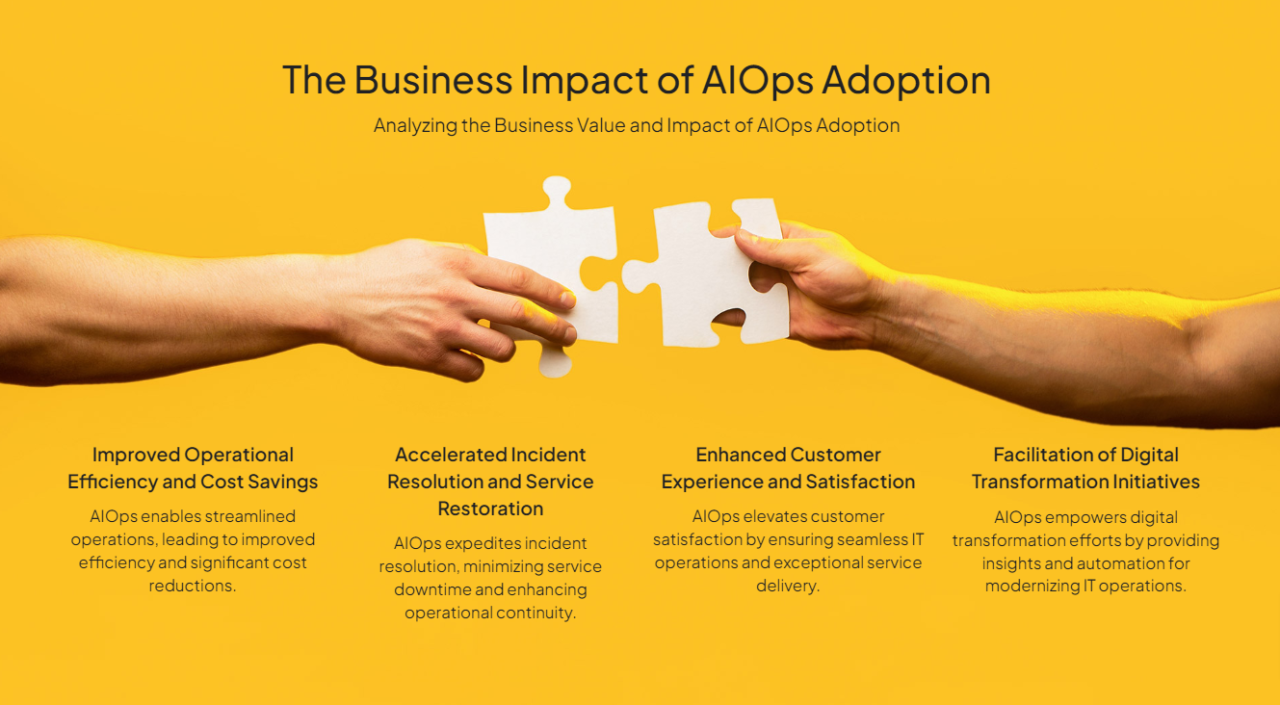 The Business Impact of AIOps Adoption

Analyzing the Business Value and Impact of AIOps Adoption

Improved Operational Efficiency and Cost Savings

AIOps enables streamlined operations, leading to improved efficiency and significant cost reductions.

Accelerated Incident Resolution and Service Restoration

AIOps expedites incident resolution, minimizing service downtime and enhancing operational continuity.

Enhanced Customer Experience and Satisfaction

AIOps elevates customer satisfaction by ensuring seamless IT operations and exceptional service delivery.

Facilitation of Digital Transformation Initiatives

AIOps empowers digital transformation efforts by providing insights and automation for modernizing IT operations.